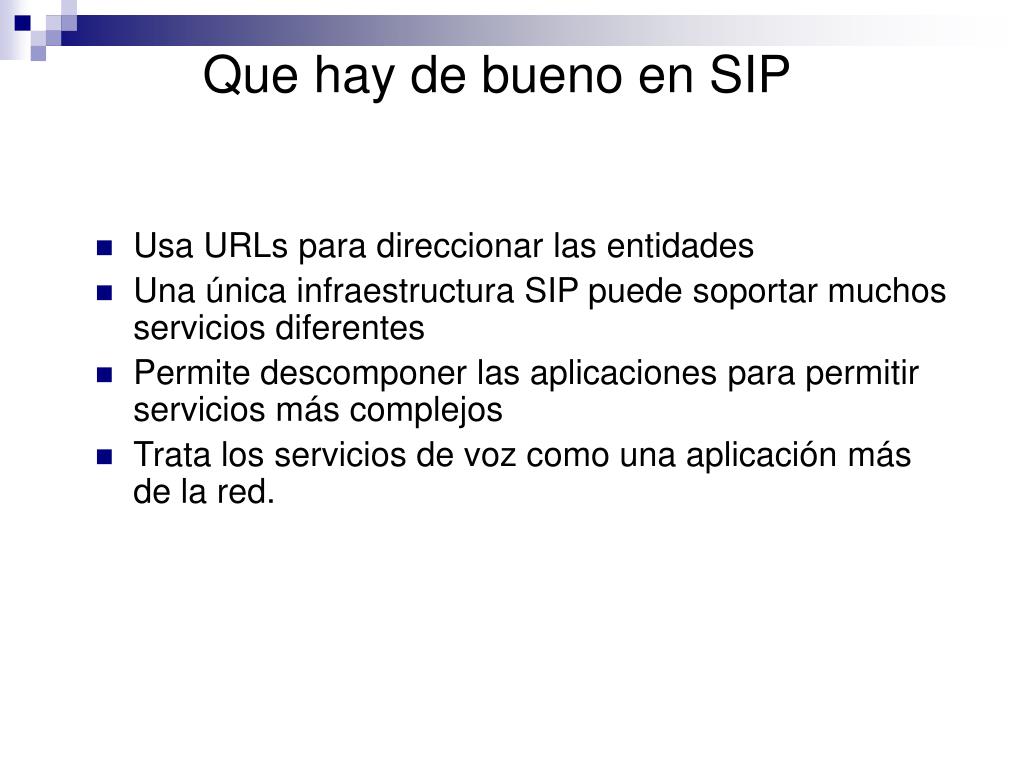 Que hay de bueno en SIP

- Usa URLs para direccionar las entidades
- Una única infraestructura SIP puede soportar muchos servicios diferentes
- Permite descomponer las aplicaciones para permitir servicios más complejos
- Trata los servicios de voz como una aplicación más de la red.